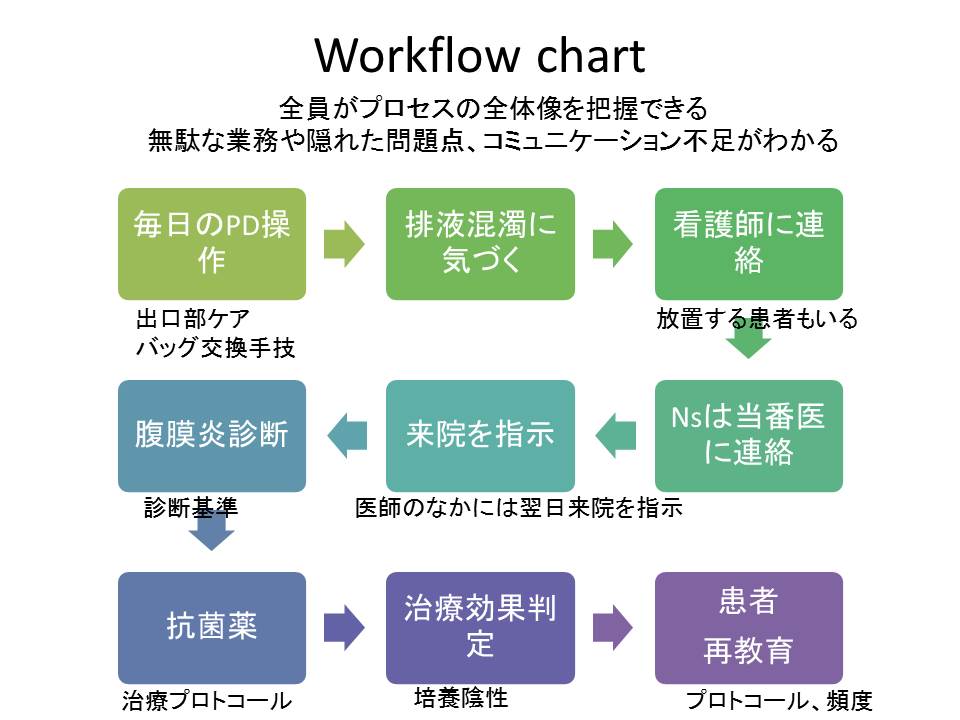 Workflow chart

全員がプロセスの全体像を把握できる
無駄な業務や隠れた問題点、コミュニケーション不足がわかる

毎日のPD操作

出口部ケア
バッグ交換手技

排液混濁に気づく

看護師に連絡

放置する患者もいる

Nsは当番医に連絡

来院を指示

医師のなかには翌日来院を指示

腹膜炎診断

診断基準

抗菌薬

治療プロトコール

治療効果判定

培養陰性

患者
再教育

プロトコール、頻度